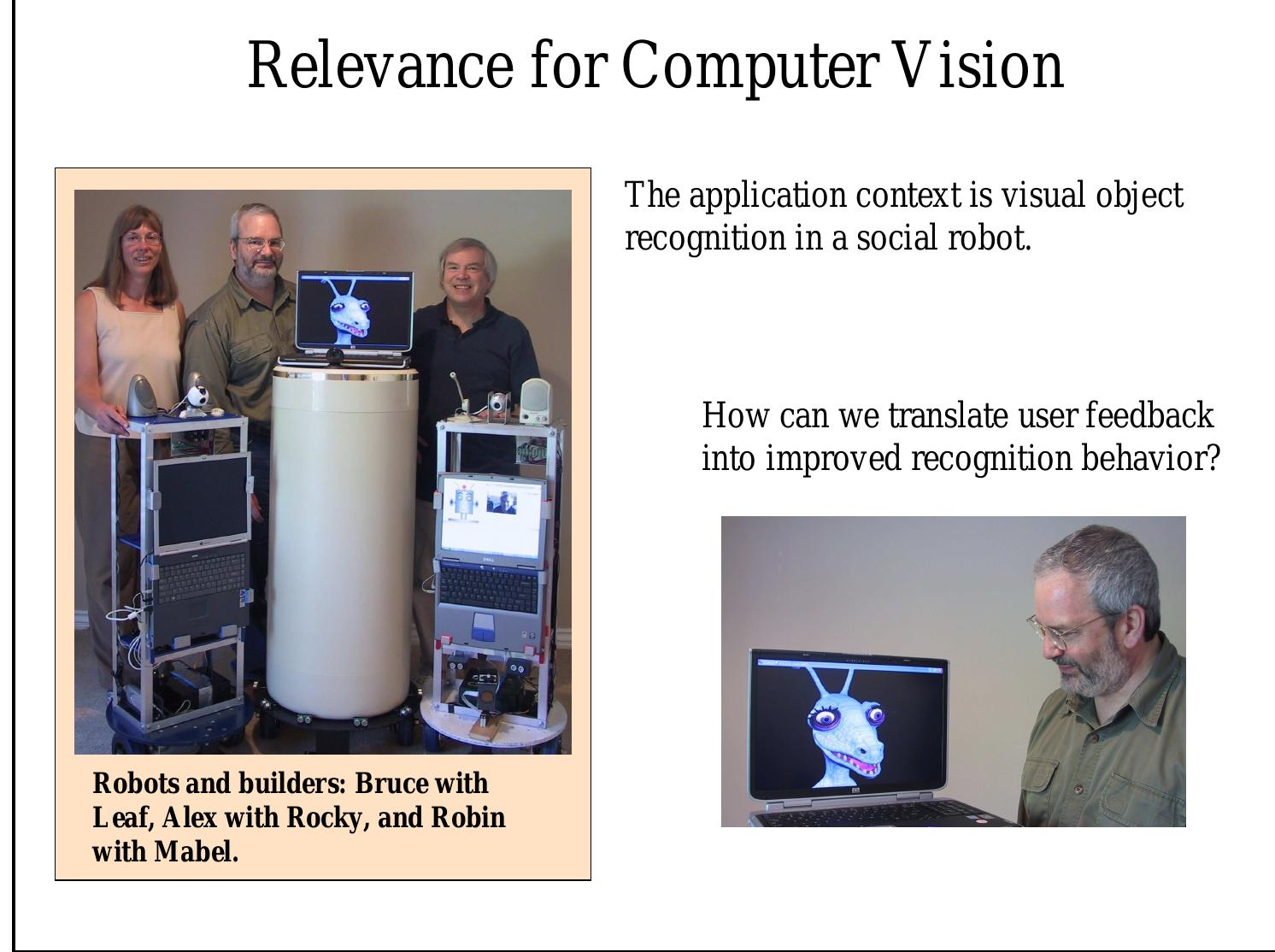 Relevance for Computer Vision

Robots and builders: Bruce with Leaf, Alex with Rocky, and Robin with Mabel.

The application context is visual object recognition in a social robot.

How can we translate user feedback into improved recognition behavior?